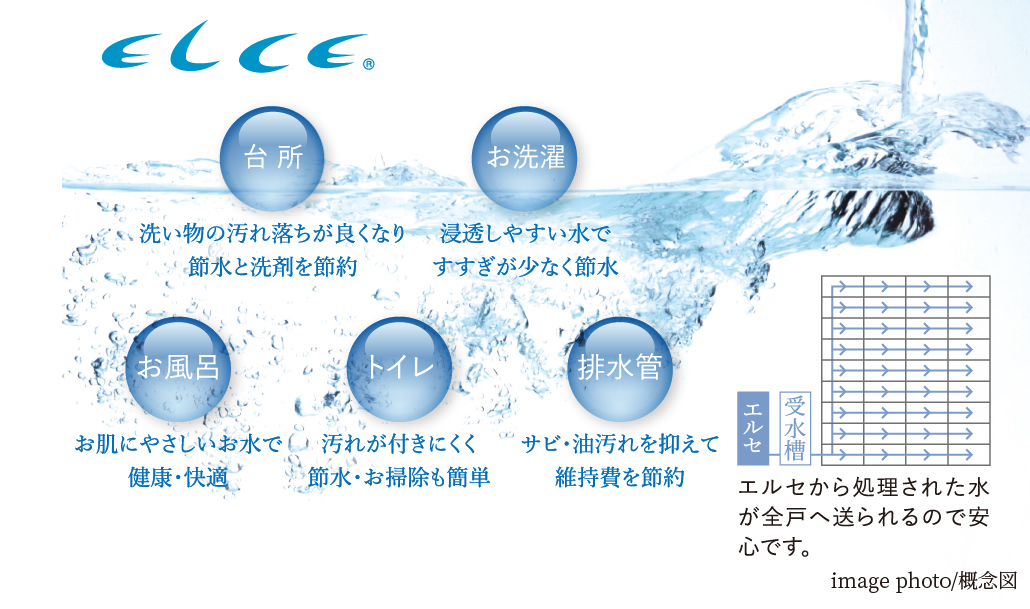 ELCE®

台所

洗い物の汚れ落ちが良くなり
節水と洗剤を節約

お洗濯

浸透しやすい水で
すすぎが少なく節水

お風呂

お肌にやさしいお水で
健康・快適

トイレ

汚れが付きにくく
節水・お掃除も簡単

排水管

サビ・油汚れを抑えて
維持費を節約

エルセ

受水槽

エルセから処理された水が全戸へ送られるので安心です。

image photo/概念図